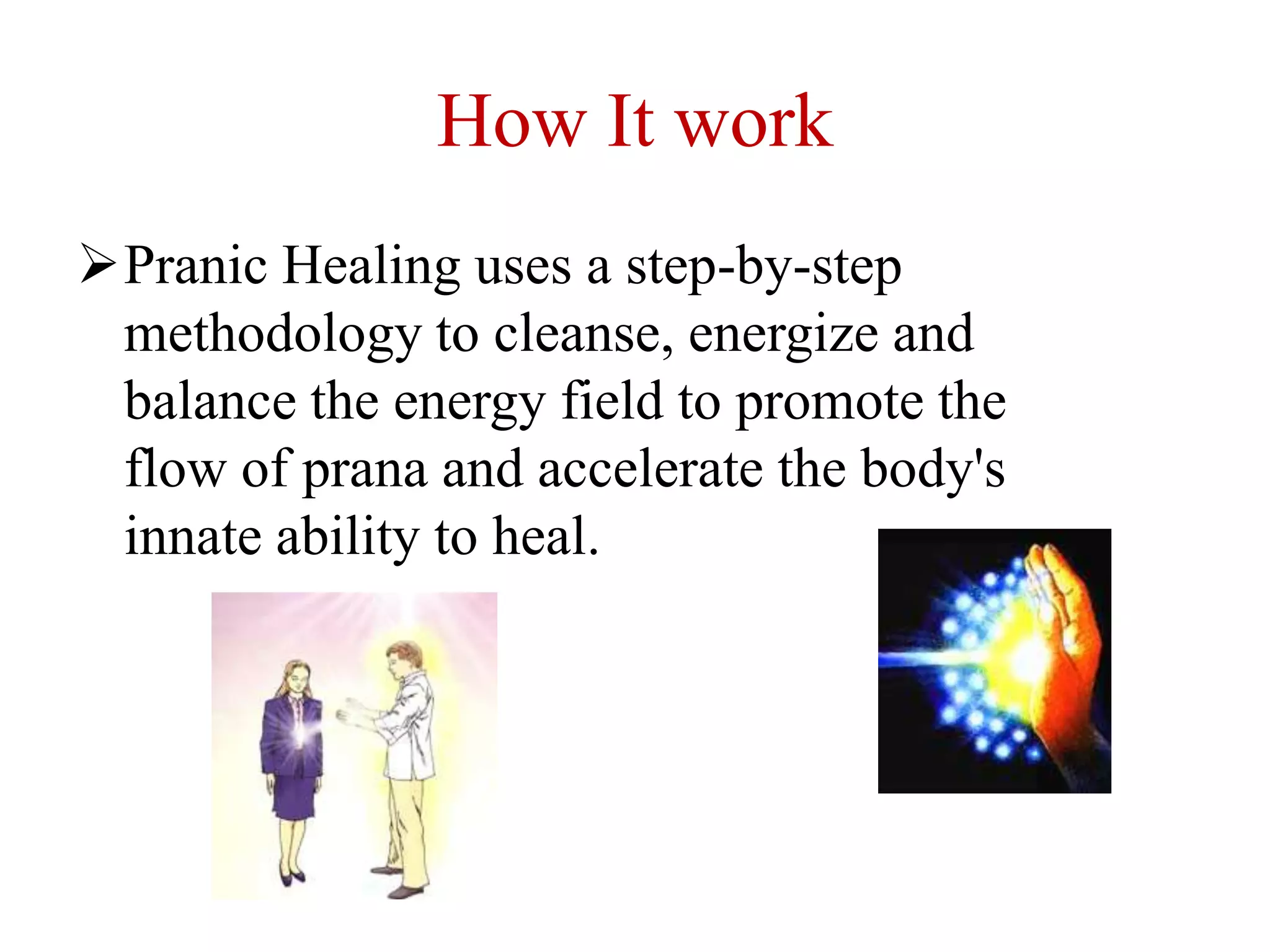 How It work

➢ Pranic Healing uses a step-by-step methodology to cleanse, energize and balance the energy field to promote the flow of prana and accelerate the body's innate ability to heal.